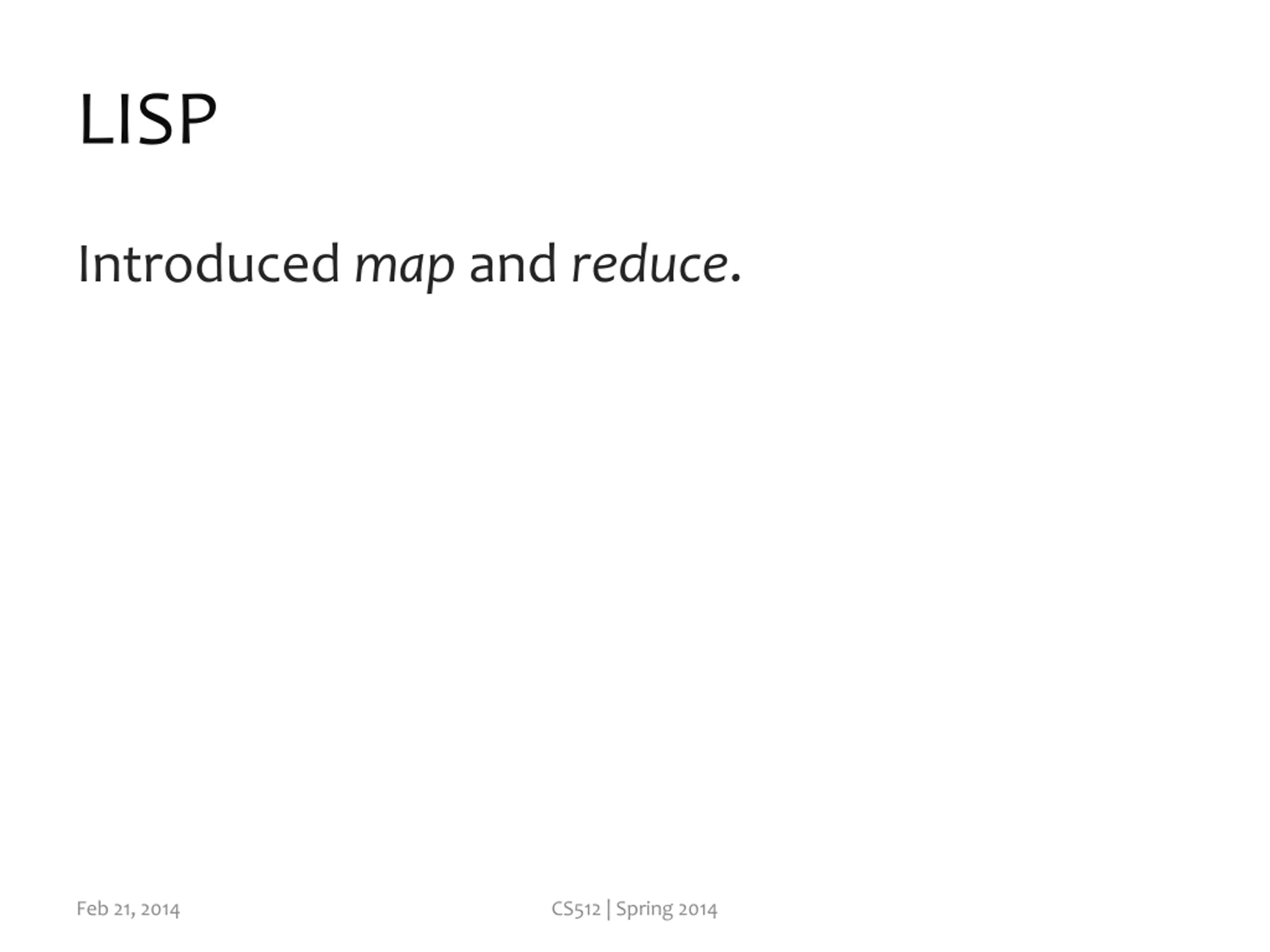 LISP

Introduced map and reduce.

Feb 21, 2014

CS512 | Spring 2014